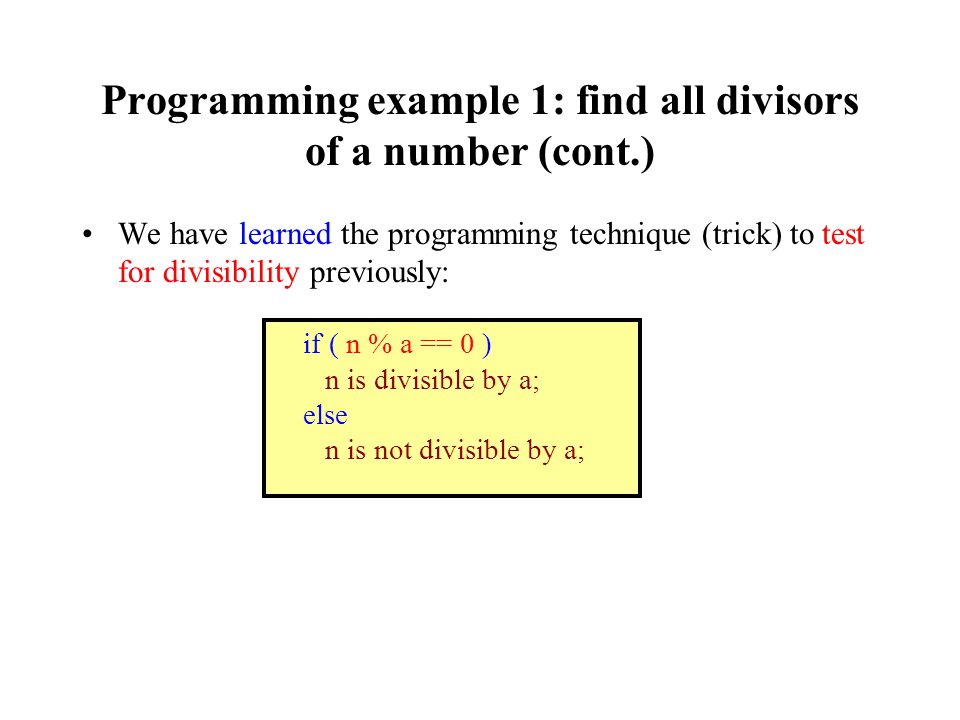 Programming example 1: find all divisors of a number (cont.)

• We have learned the programming technique (trick) to test for divisibility previously:

if ( n % a == 0 )
  n is divisible by a;
else
  n is not divisible by a;